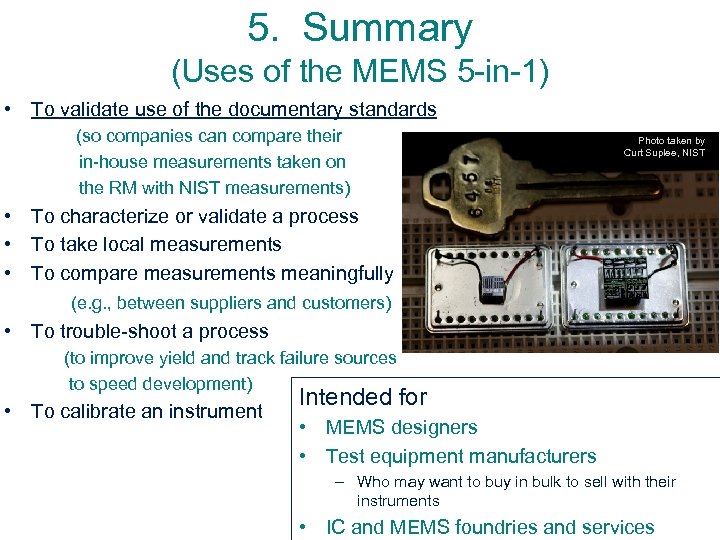 5. Summary
(Uses of the MEMS 5-in-1)

• To validate use of the documentary standards
(so companies can compare their in-house measurements taken on the RM with NIST measurements)
• To characterize or validate a process
• To take local measurements
• To compare measurements meaningfully
(e.g., between suppliers and customers)
• To trouble-shoot a process
(to improve yield and track failure sources to speed development)
• To calibrate an instrument

Photo taken by Curt Suplee, NIST

6457

Intended for
• MEMS designers
• Test equipment manufacturers
– Who may want to buy in bulk to sell with their instruments
• IC and MEMS foundries and services